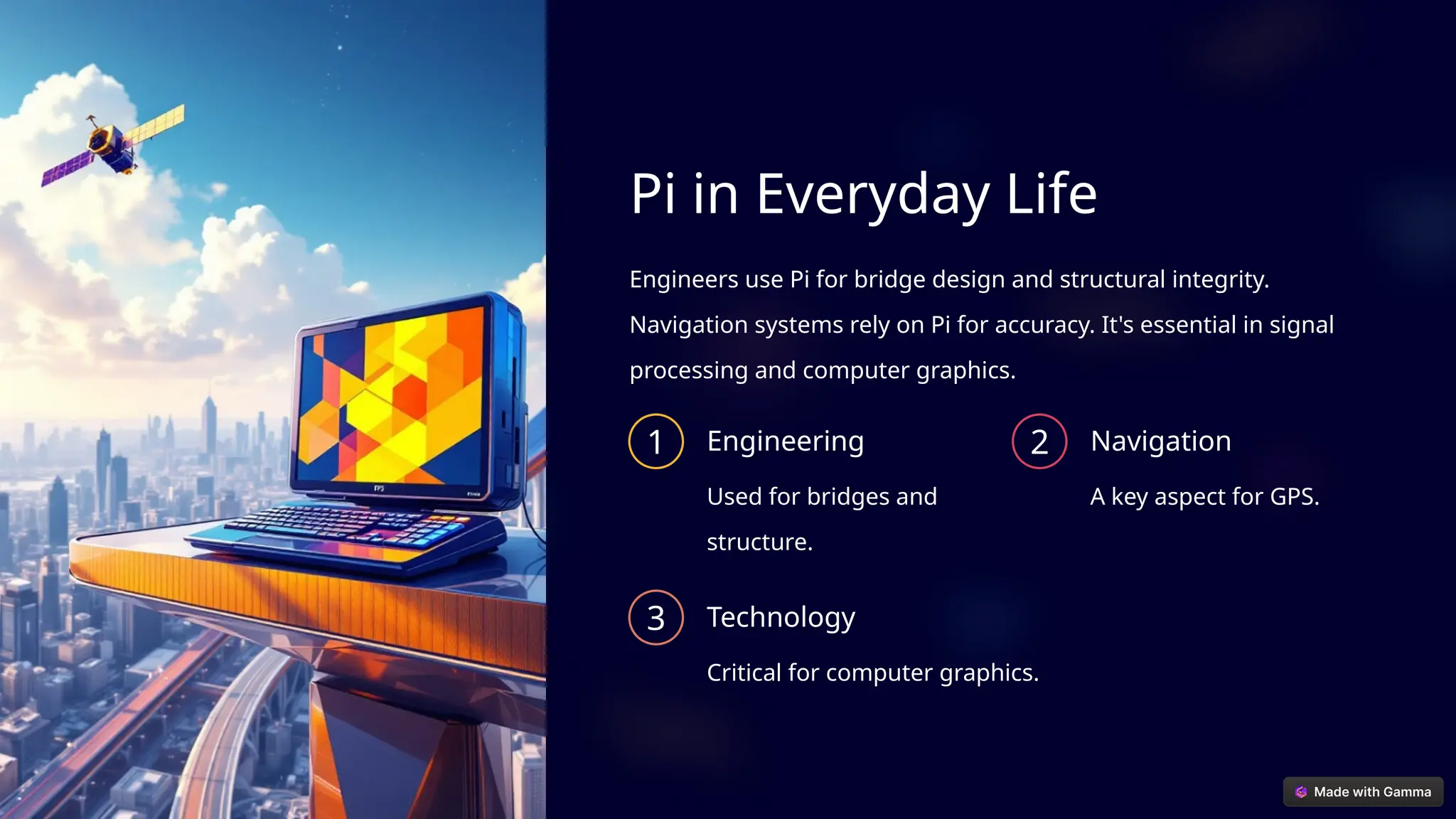 Pi in Everyday Life

Engineers use Pi for bridge design and structural integrity. Navigation systems rely on Pi for accuracy. It's essential in signal processing and computer graphics.

1 Engineering

Used for bridges and structure.

2 Navigation

A key aspect for GPS.

3 Technology

Critical for computer graphics.

Made with Gamma